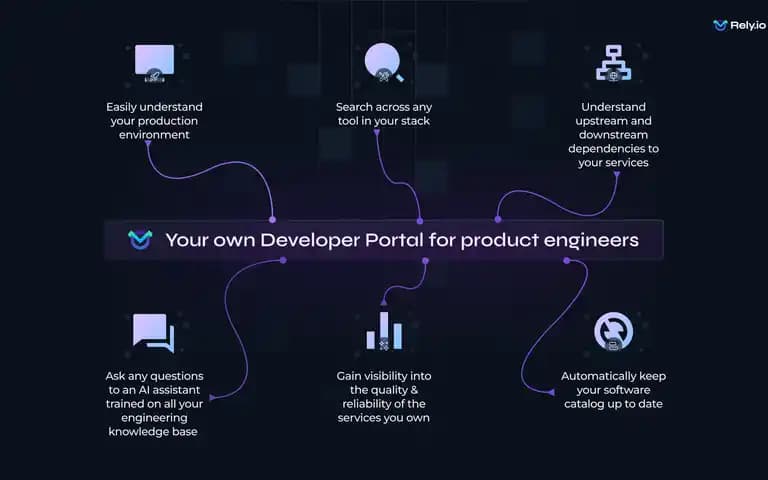 Rely.io

Easily understand your production environment

Search across any tool in your stack

Understand upstream and downstream dependencies to your services

Your own Developer Portal for product engineers

Ask any questions to an AI assistant trained on all your engineering knowledge base

Gain visibility into the quality & reliability of the services you own

Automatically keep your software catalog up to date